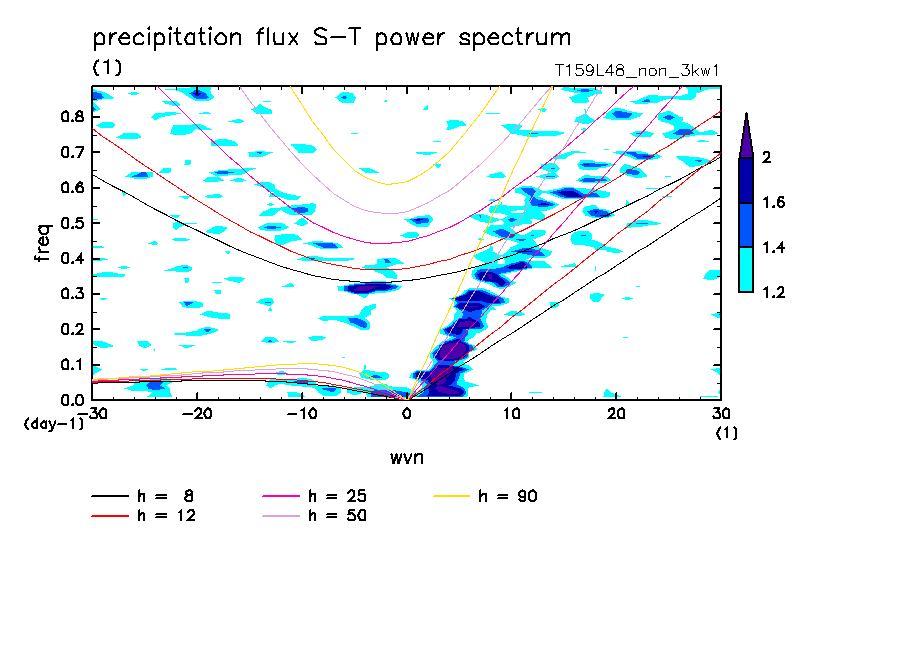 precipitation flux S-T power spectrum
(1)
T159L48_non_3kw1

freq
0.8
0.7
0.6
0.5
0.4
0.3
0.2
0.1
0.0
(day-1)

-30 -20 -10 0 10 20 30
(1)
wvn

2
1.6
1.4
1.2

h = 8
h = 12
h = 25
h = 50
h = 90